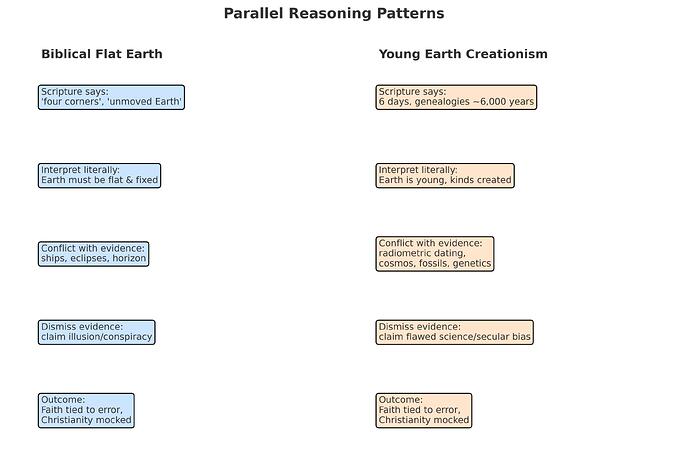 Parallel Reasoning Patterns

Biblical Flat Earth

Scripture says:
'four corners', 'unmoved Earth'

Interpret literally:
Earth must be flat & fixed

Conflict with evidence:
ships, eclipses, horizon

Dismiss evidence:
claim illusion/conspiracy

Outcome:
Faith tied to error,
Christianity mocked

Young Earth Creationism

Scripture says:
6 days, genealogies ~6,000 years

Interpret literally:
Earth is young, kinds created

Conflict with evidence:
radiometric dating,
cosmos, fossils, genetics

Dismiss evidence:
claim flawed science/secular bias

Outcome:
Faith tied to error,
Christianity mocked